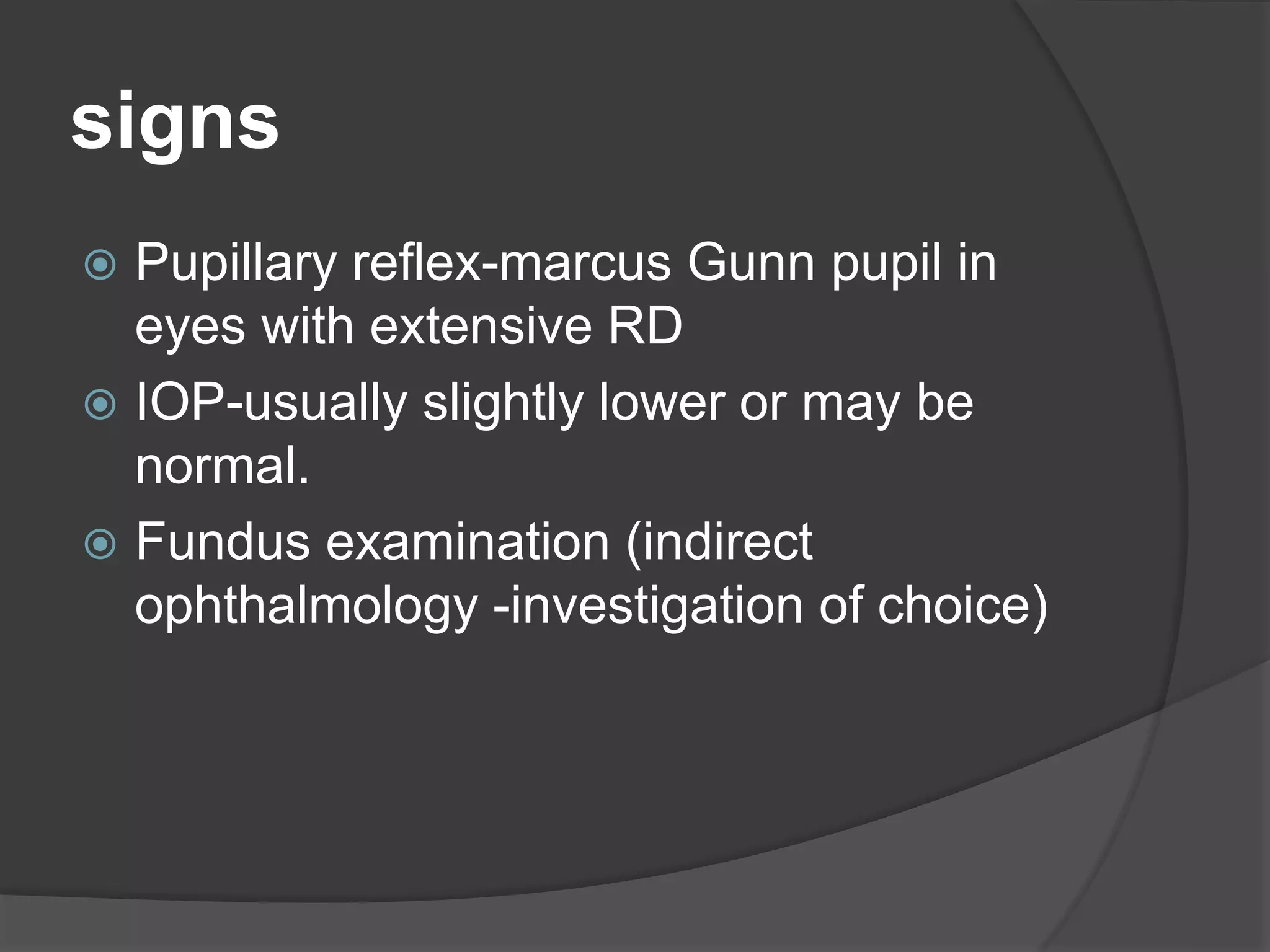 signs

Pupillary reflex-marcus Gunn pupil in eyes with extensive RD

IOP-usually slightly lower or may be normal.

Fundus examination (indirect ophthalmology -investigation of choice)